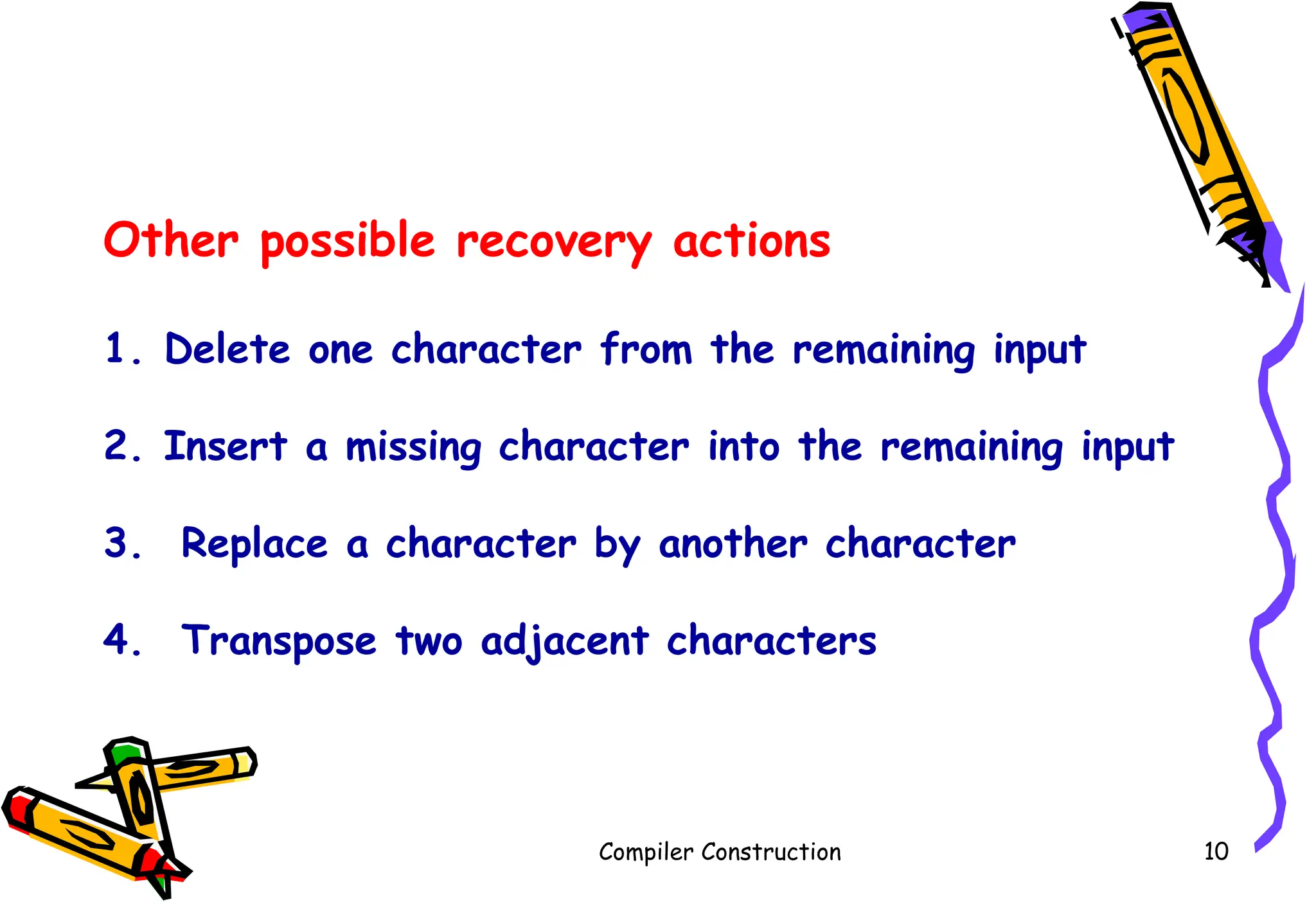 Other possible recovery actions

1. Delete one character from the remaining input

2. Insert a missing character into the remaining input

3. Replace a character by another character

4. Transpose two adjacent characters

Compiler Construction

10